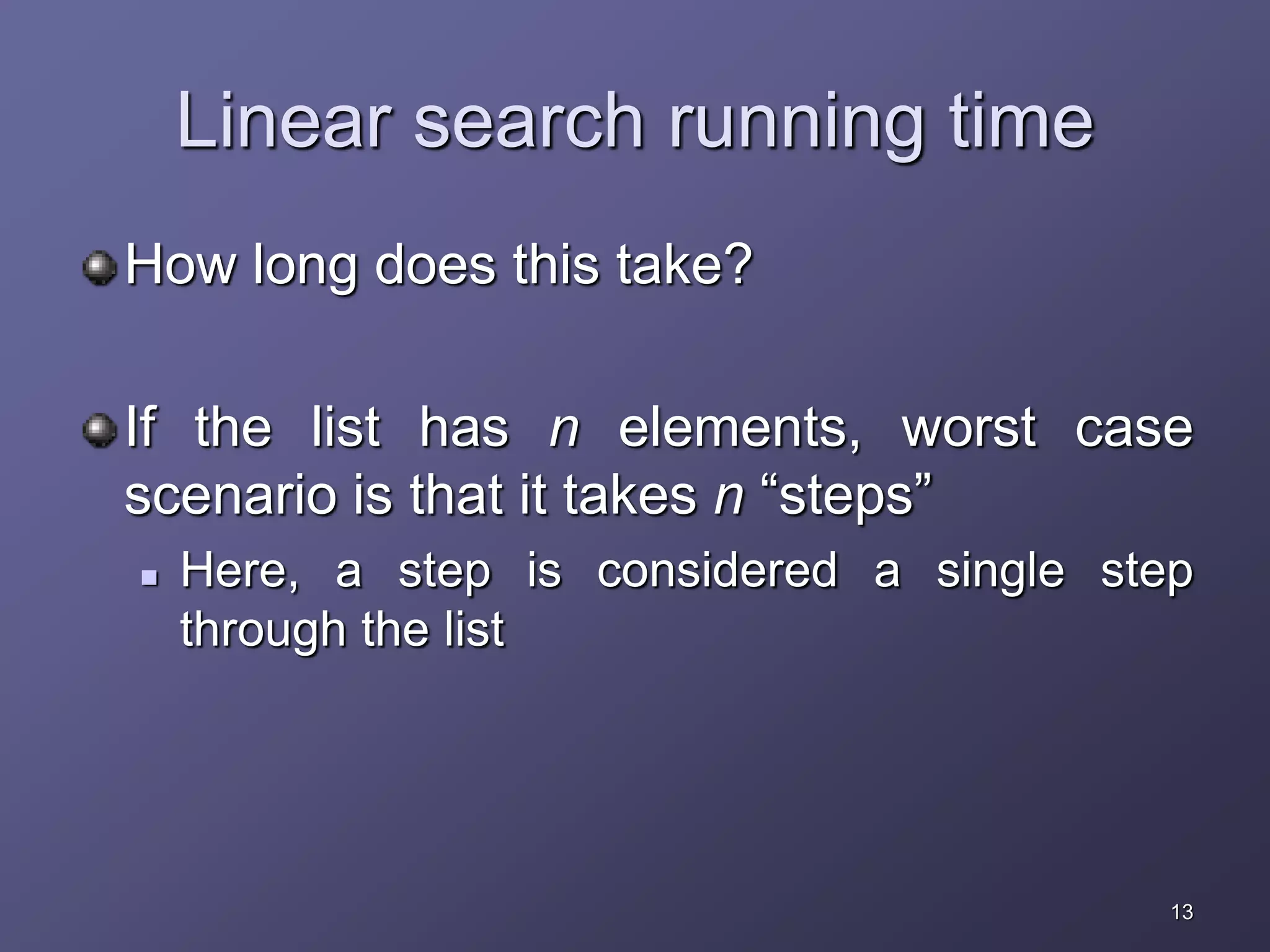 Linear search running time

How long does this take?

If the list has $n$ elements, worst case scenario is that it takes $n$ “steps”

Here, a step is considered a single step through the list

13